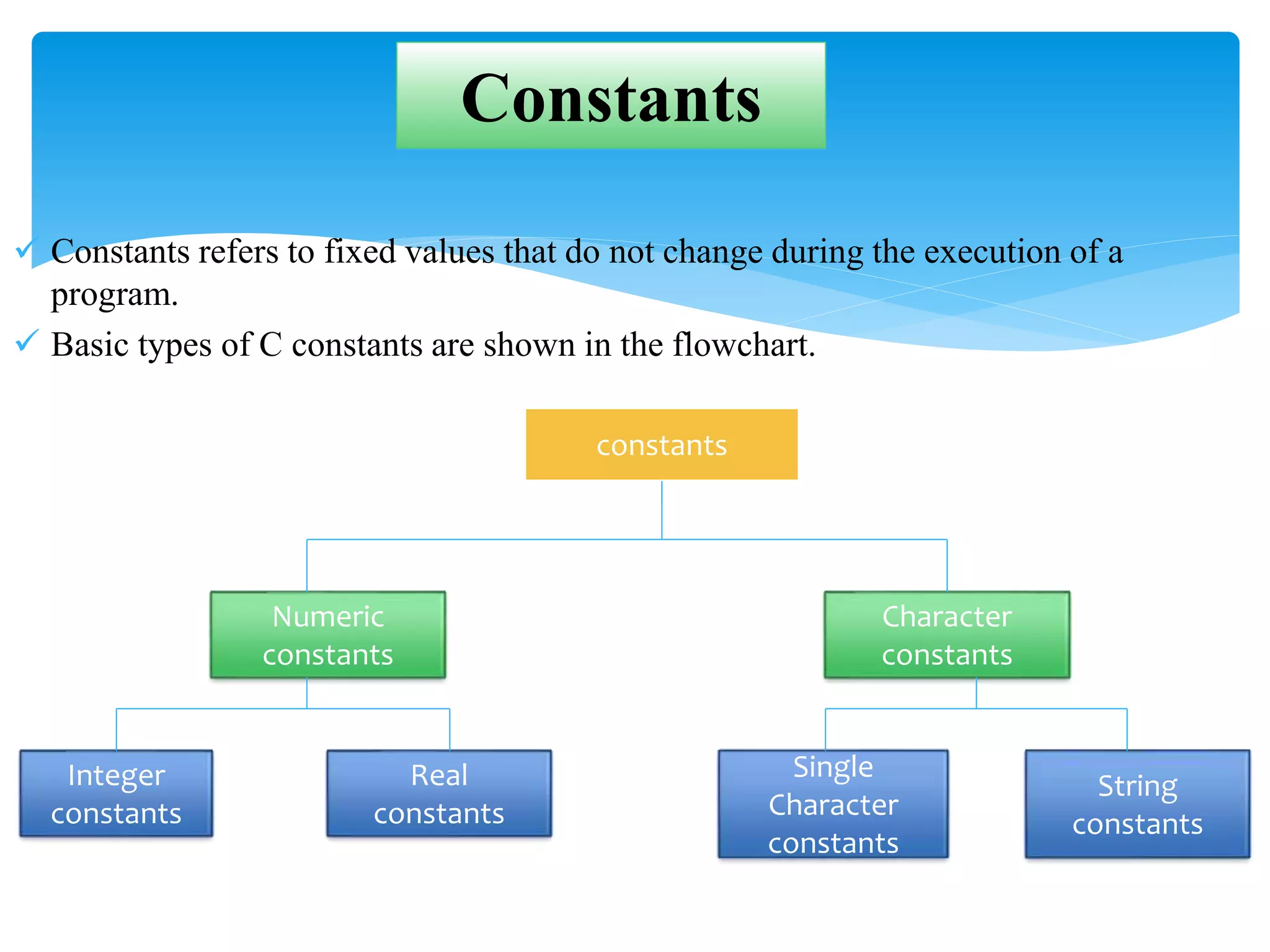 Constants

✓ Constants refers to fixed values that do not change during the execution of a program.

✓ Basic types of C constants are shown in the flowchart.

constants

Numeric constants

Character constants

Integer constants

Real constants

Single Character constants

String constants